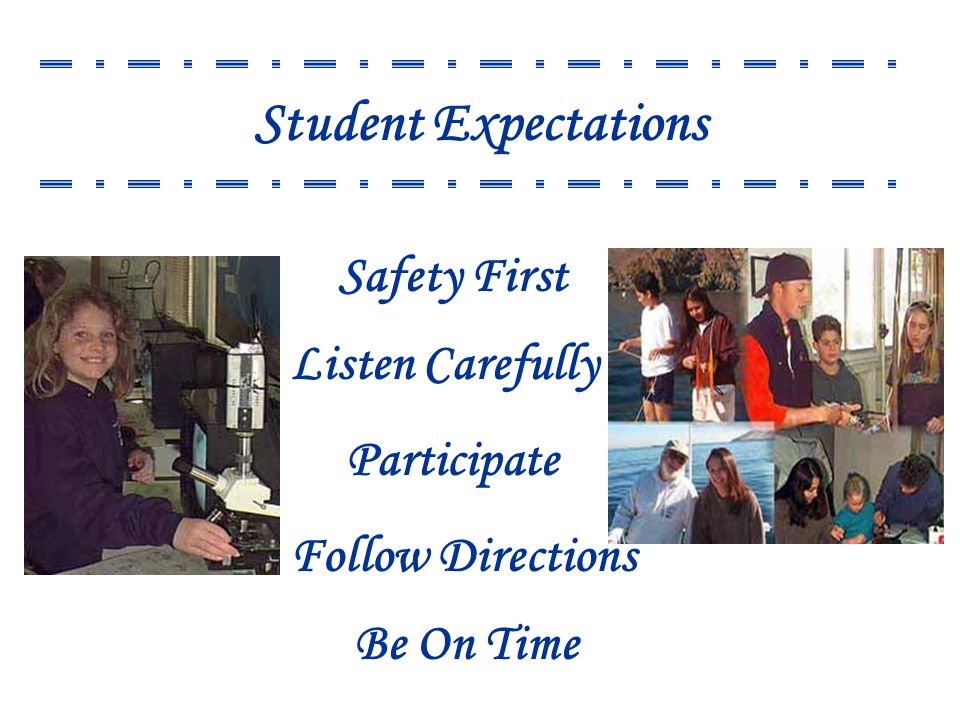 Student Expectations

Safety First

Listen Carefully

Participate

Follow Directions

Be On Time